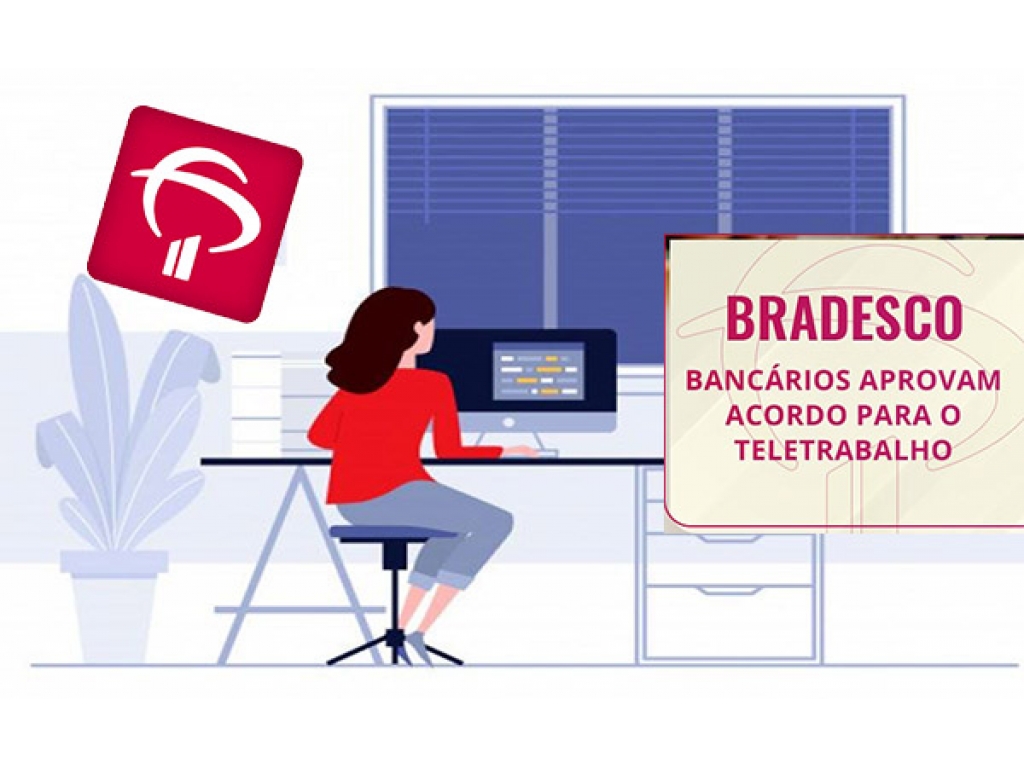 BRADESCO

BANCÁRIOS APROVAM ACORDO PARA O TELETRABALHO